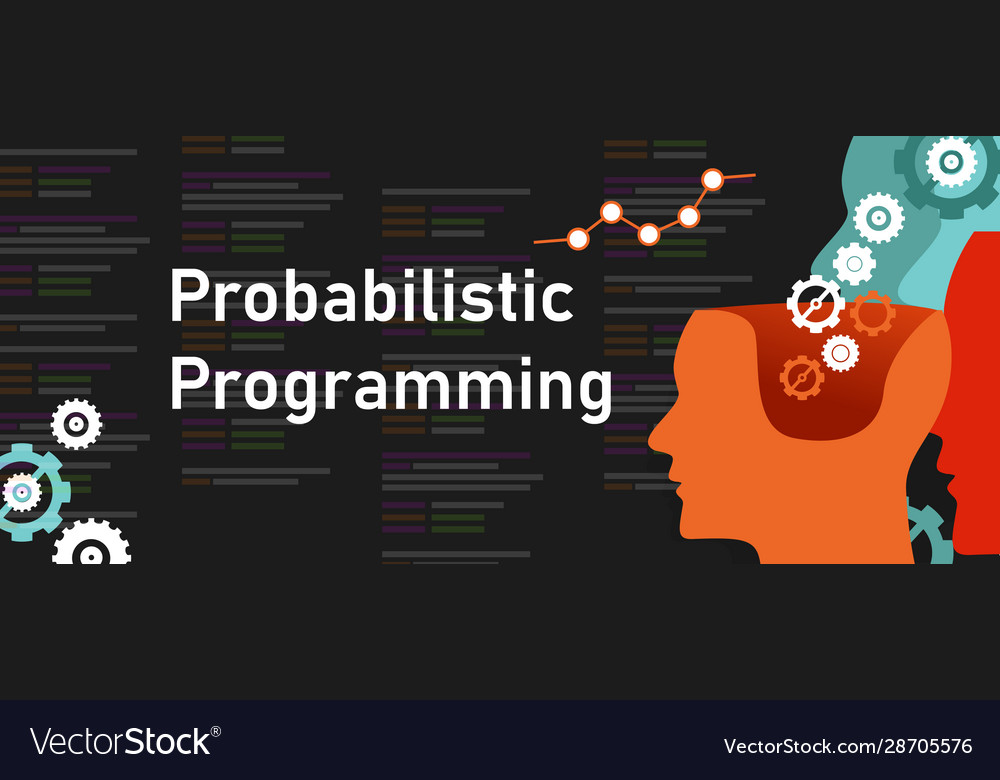 Probabilistic Programming

VectorStock®

VectorStock.com/28705576